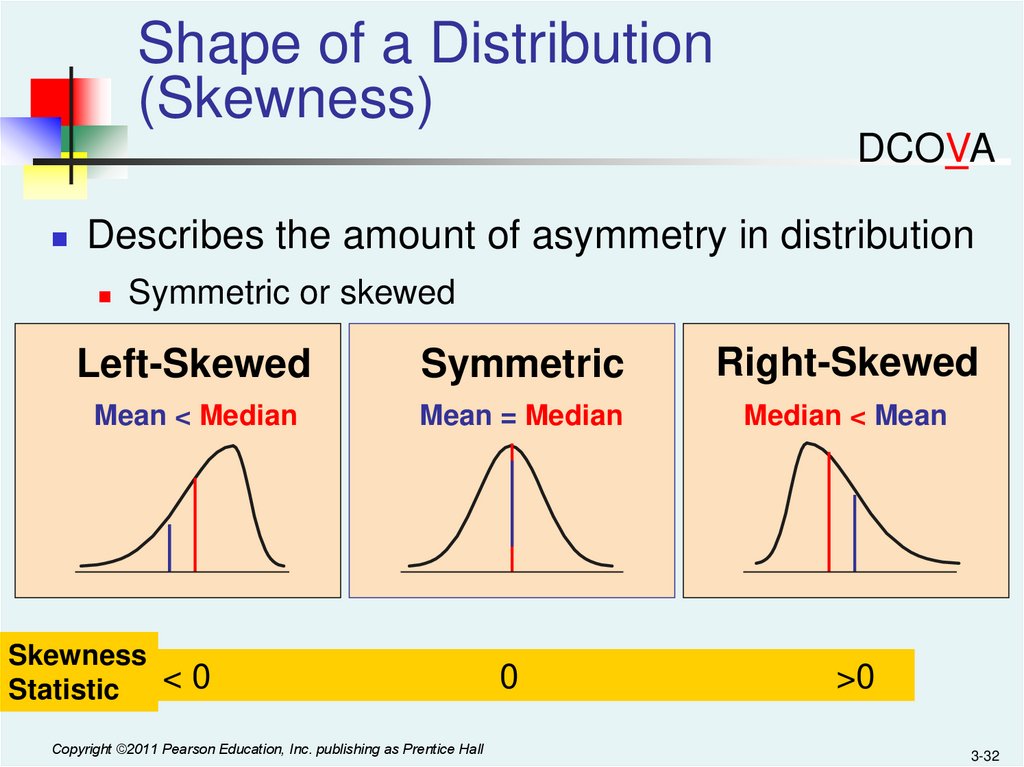 Shape of a Distribution (Skewness)

DCOVA

Describes the amount of asymmetry in distribution

Symmetric or skewed

Left-Skewed
Mean < Median

Symmetric
Mean = Median

Right-Skewed
Median < Mean

Skewness Statistic
< 0
0
>0

Copyright ©2011 Pearson Education, Inc. publishing as Prentice Hall

3-32